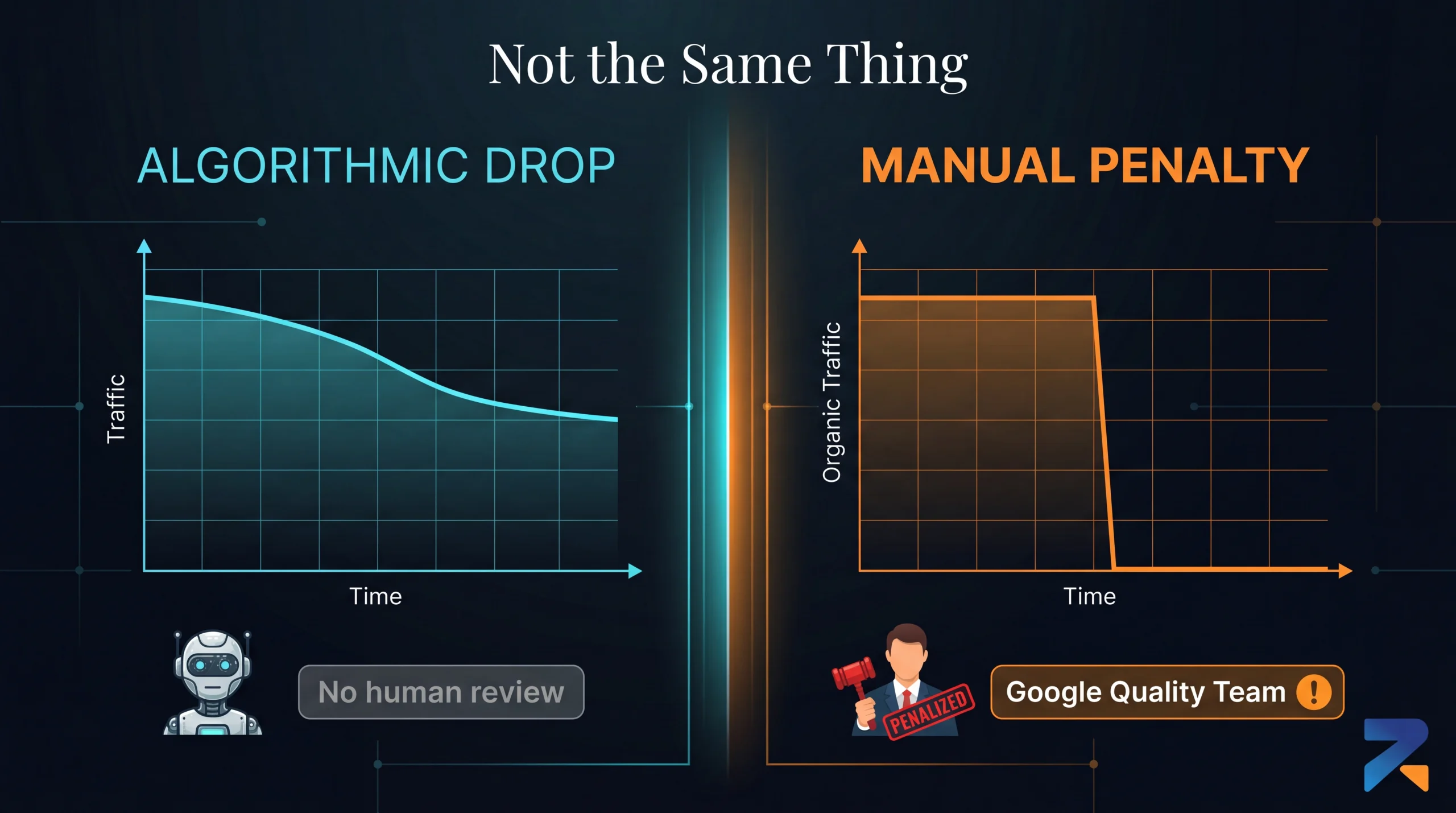 Not the Same Thing

ALGORITHMIC DROP

Traffic

Time

No human review

MANUAL PENALTY

Organic Traffic

Time

PENALIZED

Google Quality Team !